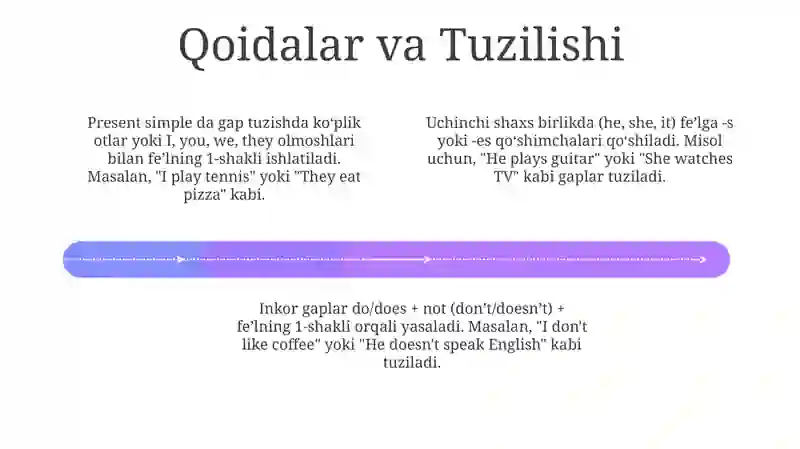 Qoidalar va Tuzilishi

Present simple da gap tuzishda koʻplik otlar yoki I, you, we, they olmoshlari bilan fe’lning 1-shakli ishlatiladi. Masalan, "I play tennis" yoki "They eat pizza" kabi.

Uchinchi shaxs birlikda (he, she, it) fe’lga -s yoki -es qoʻshimchalari qoʻshiladi. Misol uchun, "He plays guitar" yoki "She watches TV" kabi gaplar tuziladi.

Inkor gaplar do/does + not (don’t/doesn’t) + fe’lning 1-shakli orqali yasaladi. Masalan, "I don't like coffee" yoki "He doesn't speak English" kabi tuziladi.